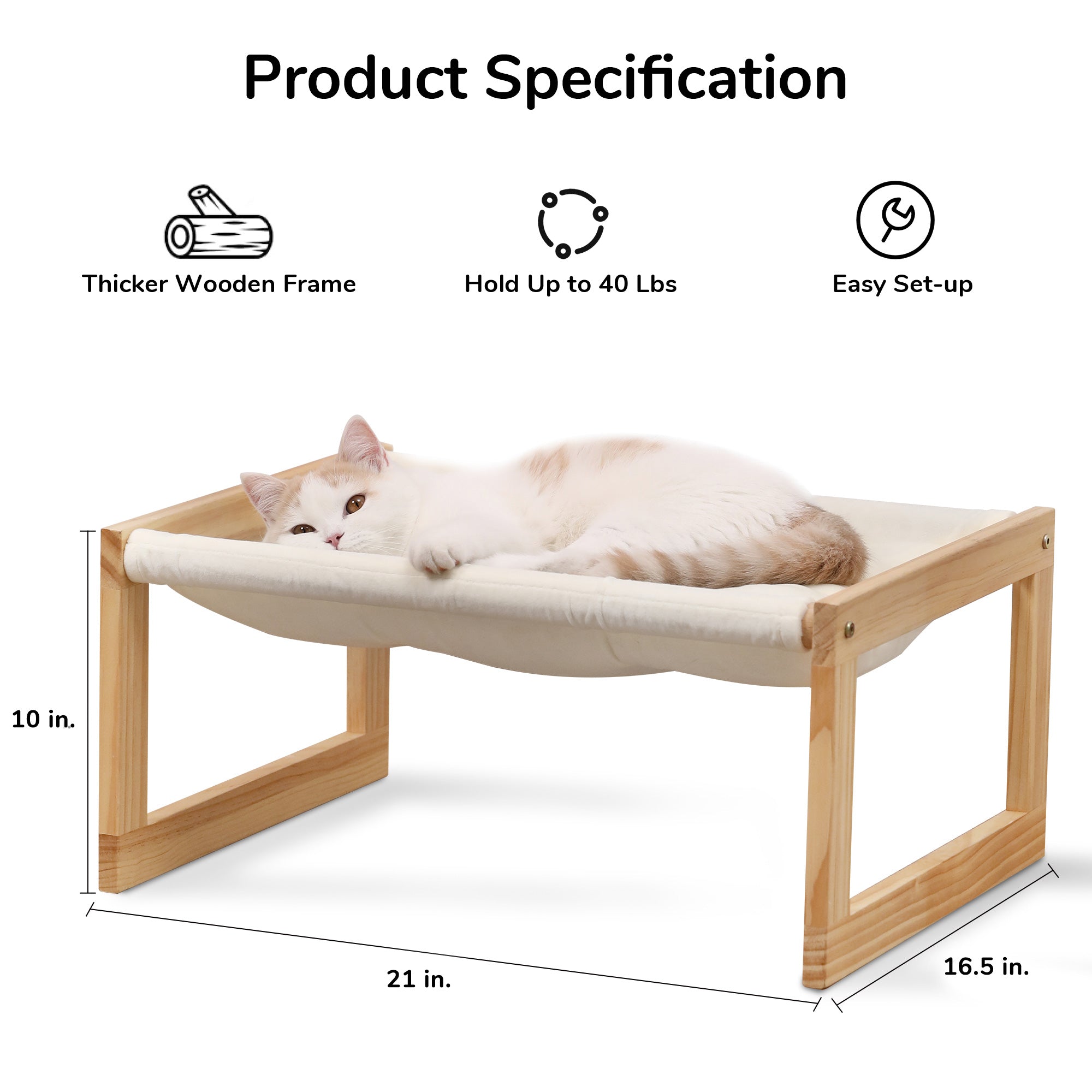 Product Specification

Thicker Wooden Frame

Hold Up to 40 Lbs

Easy Set-up

10 in.

21 in.

16.5 in.